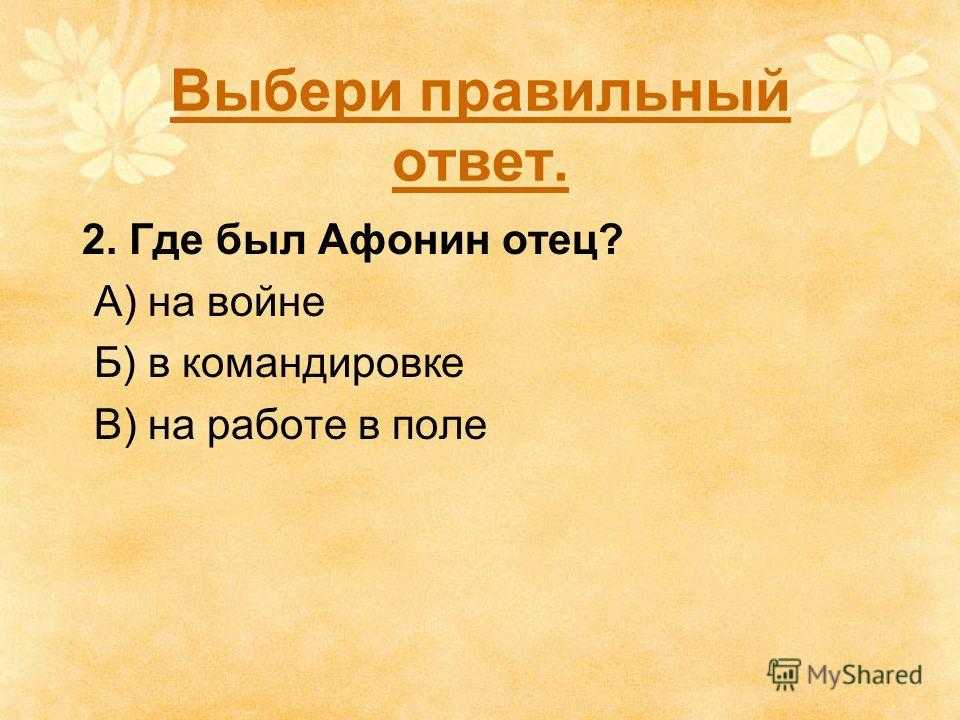 Выбери правильный ответ.

2. Где был Афонин отец?

А) на войне

Б) в командировке

В) на работе в поле

MyShared